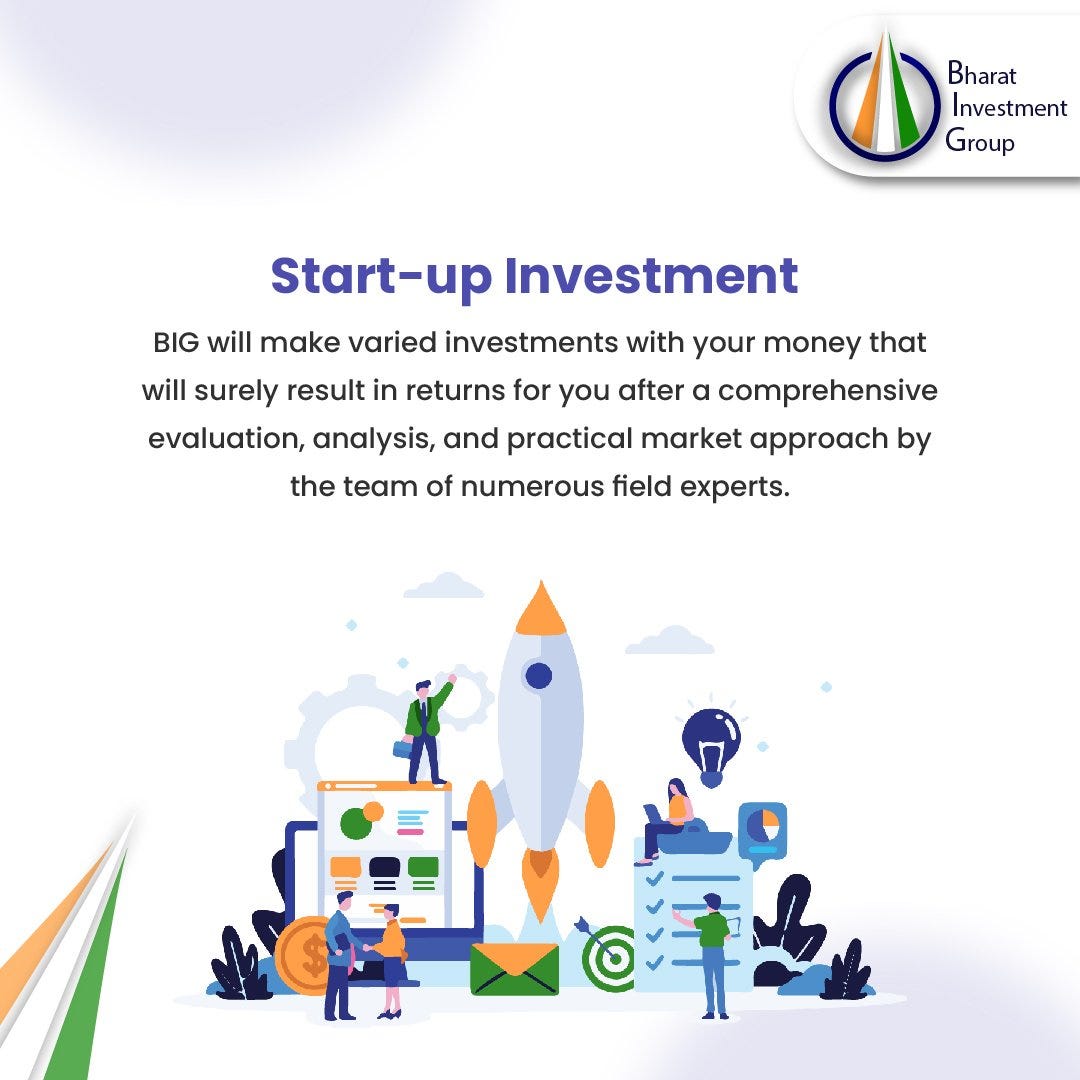 Bharat
Investment
Group

Start-up Investment

BIG will make varied investments with your money that will surely result in returns for you after a comprehensive evaluation, analysis, and practical market approach by the team of numerous field experts.

$